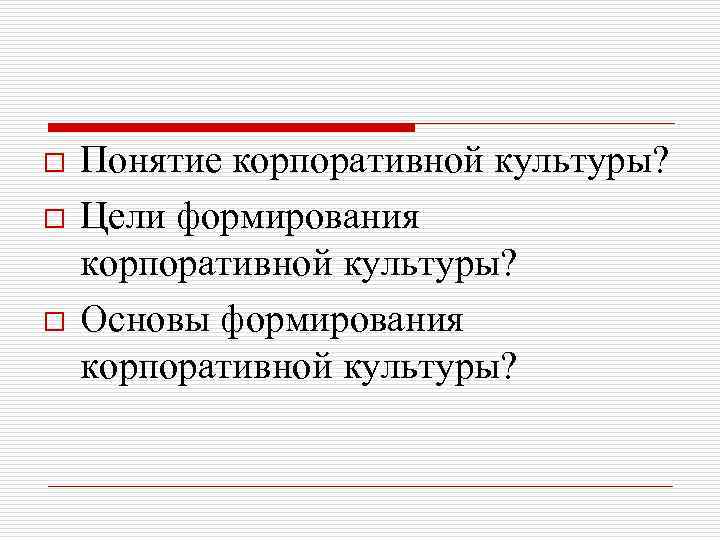 Понятие корпоративной культуры?

Цели формирования корпоративной культуры?

Основы формирования корпоративной культуры?